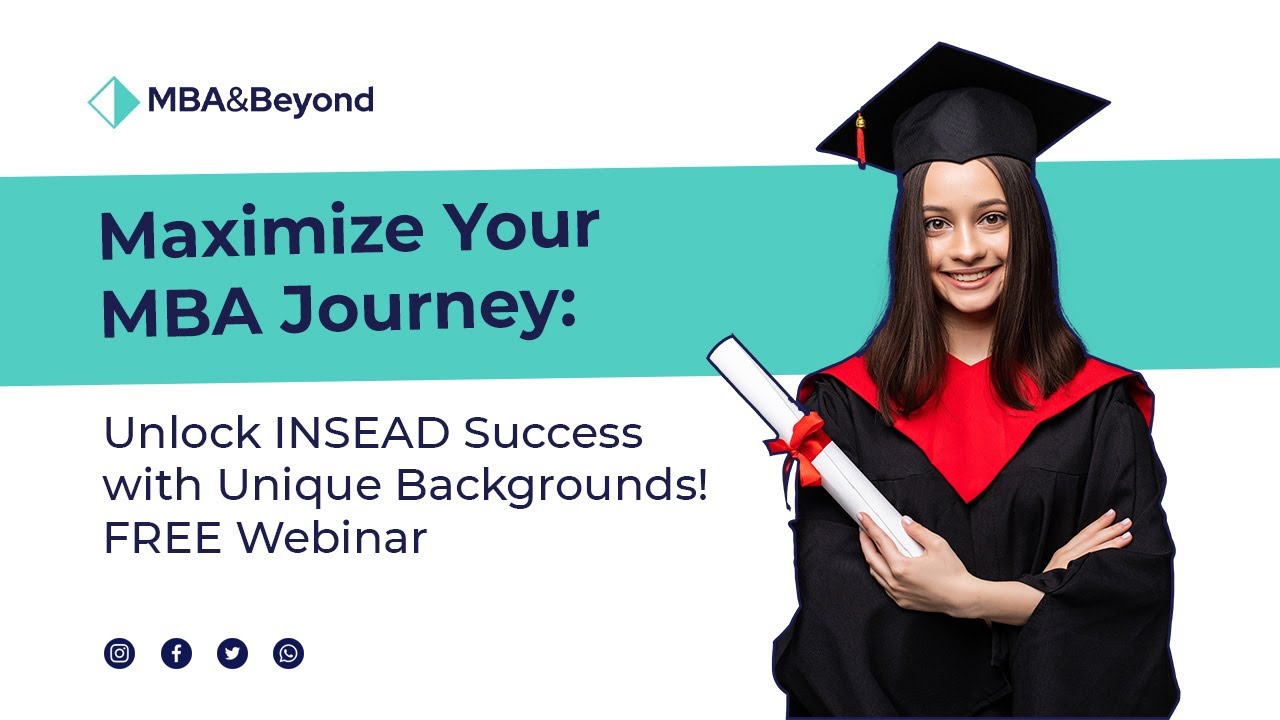 MBA&Beyond

Maximize Your MBA Journey:

Unlock INSEAD Success with Unique Backgrounds! FREE Webinar